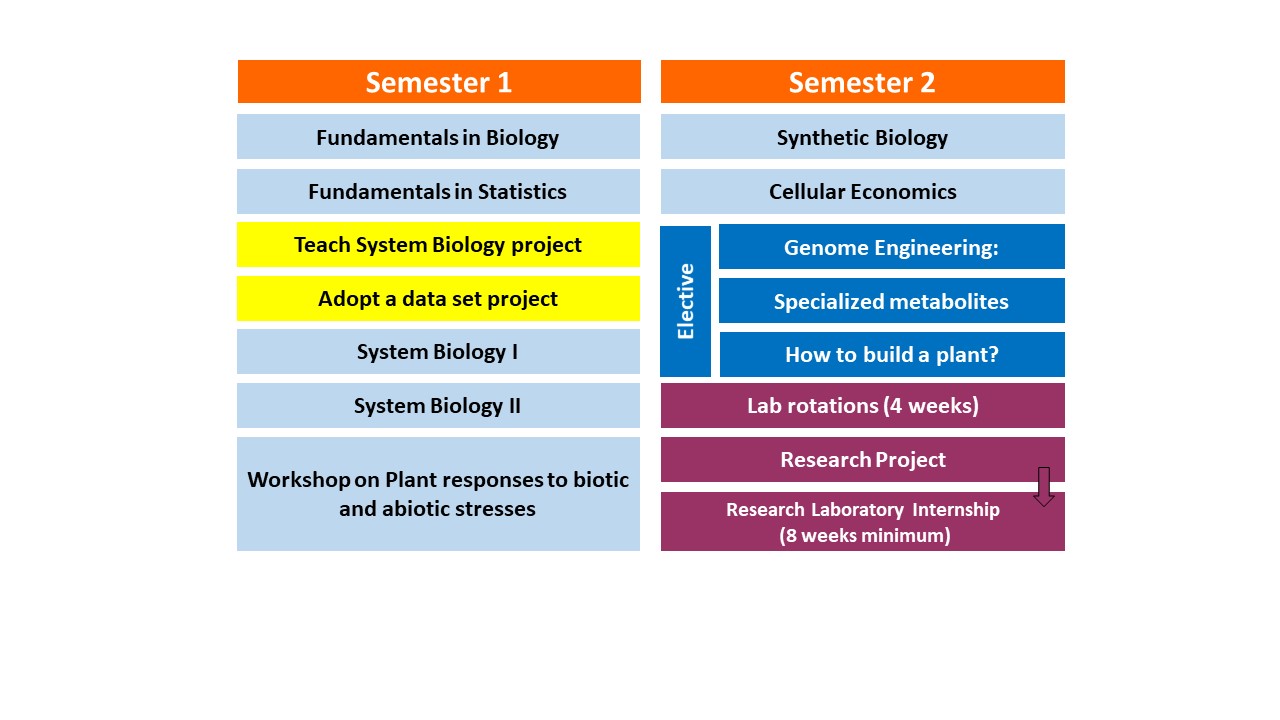 Semester 1

Fundamentals in Biology

Fundamentals in Statistics

Teach System Biology project

Adopt a data set project

System Biology I

System Biology II

Workshop on Plant responses to biotic and abiotic stresses

Semester 2

Synthetic Biology

Cellular Economics

Elective

Genome Engineering:

Specialized metabolites

How to build a plant?

Lab rotations (4 weeks)

Research Project

Research Laboratory Internship (8 weeks minimum)